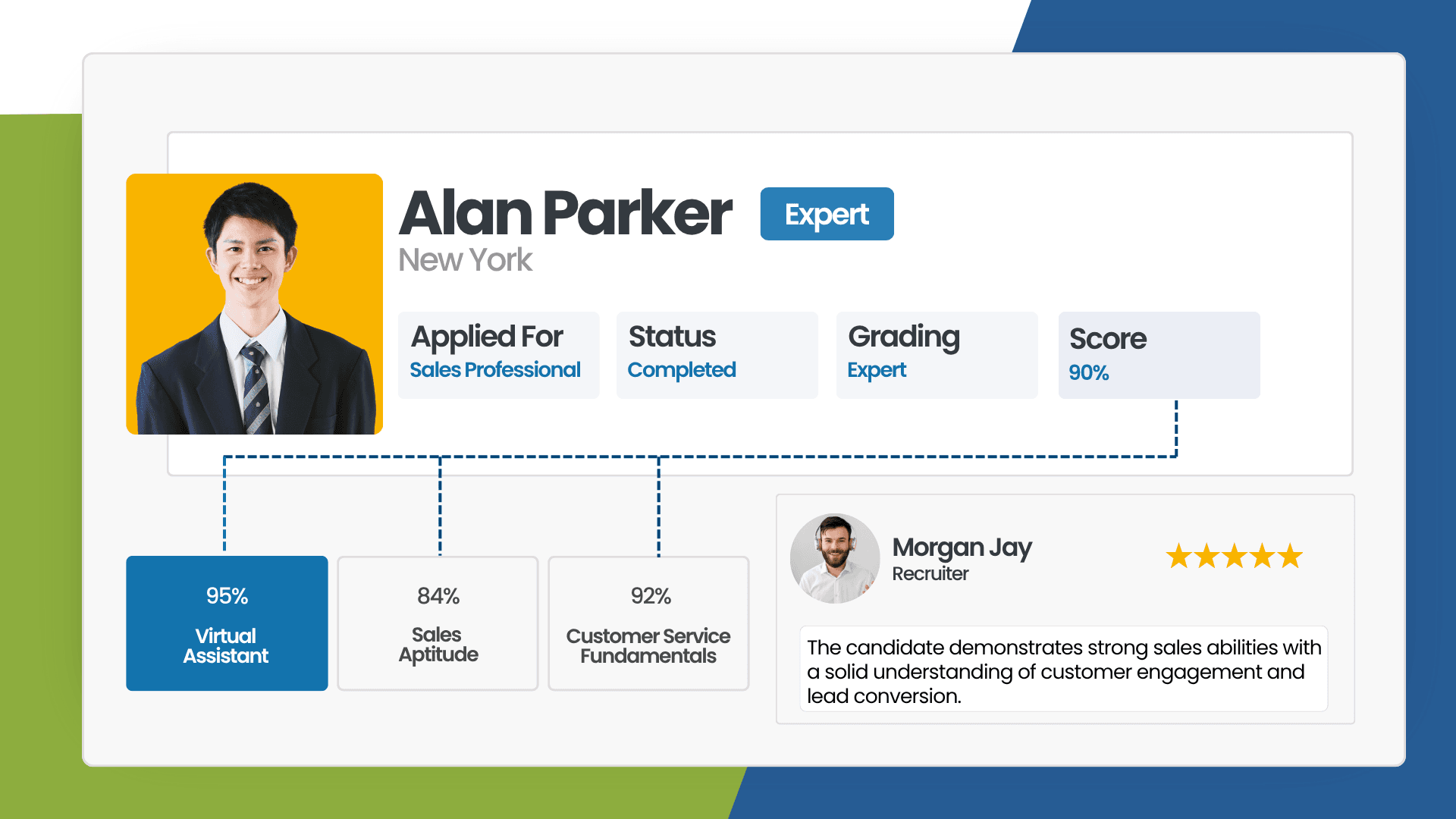 Alan Parker Expert
New York

Applied For
Sales Professional

Status
Completed

Grading
Expert

Score
90%

95%
Virtual Assistant

84%
Sales Aptitude

92%
Customer Service Fundamentals

Morgan Jay
Recruiter

The candidate demonstrates strong sales abilities with a solid understanding of customer engagement and lead conversion.